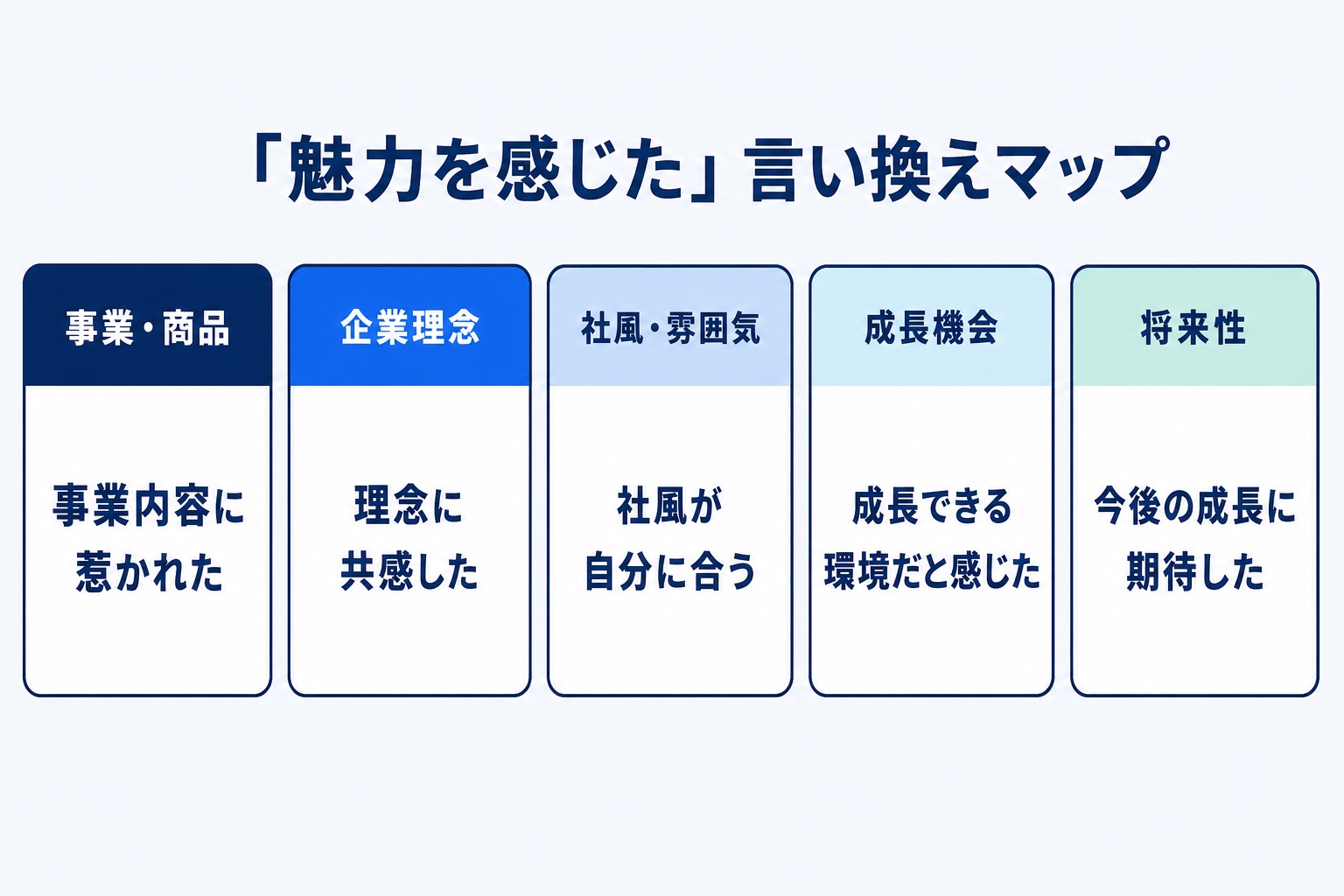 「魅力を感じた」言い換えマップ

| 事業・商品 | 企業理念 | 社風・雰囲気 | 成長機会 | 将来性 |
|---|---|---|---|---|
| 事業内容に惹かれた | 理念に共感した | 社風が自分に合う | 成長できる環境だと感じた | 今後の成長に期待した |